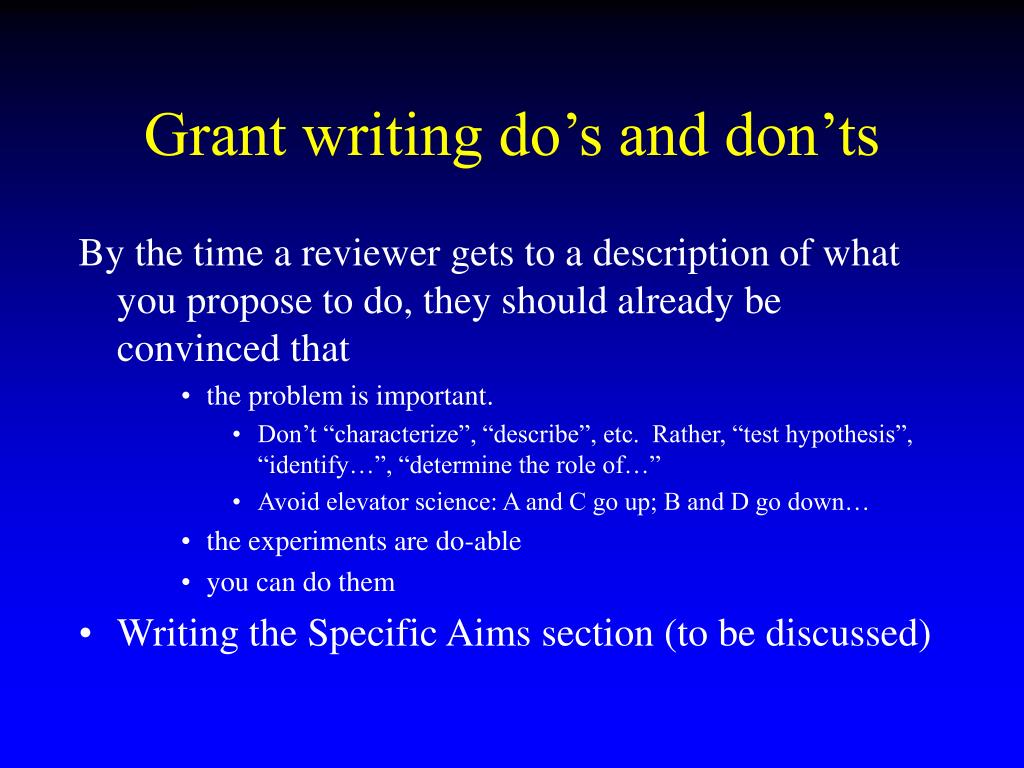 Grant writing do’s and don’ts

By the time a reviewer gets to a description of what you propose to do, they should already be convinced that

• the problem is important.
  • Don’t “characterize”, “describe”, etc. Rather, “test hypothesis”, “identify…”, “determine the role of…”
  • Avoid elevator science: A and C go up; B and D go down…
• the experiments are do-able
• you can do them

• Writing the Specific Aims section (to be discussed)